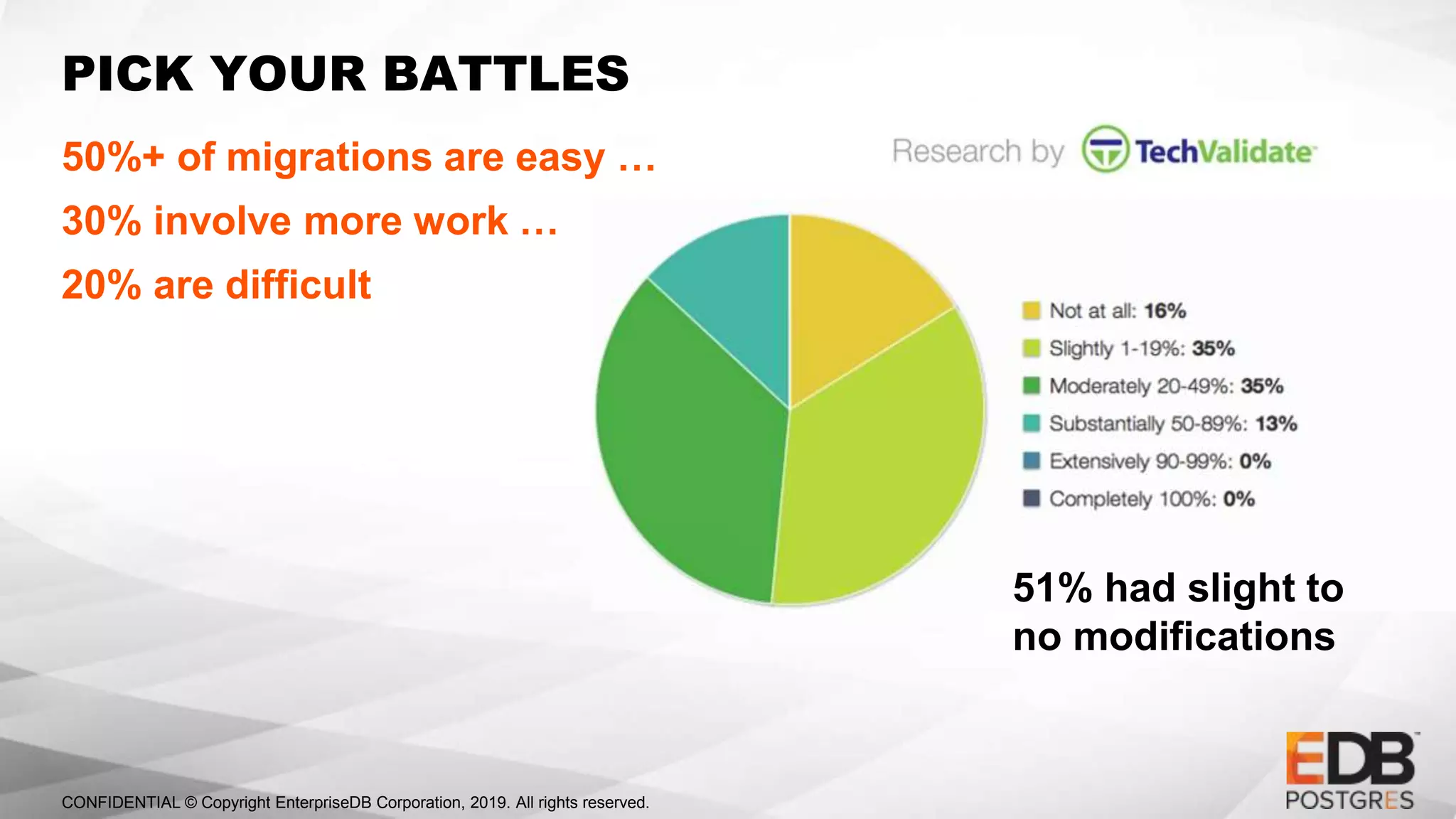 PICK YOUR BATTLES

50%+ of migrations are easy …

30% involve more work …

20% are difficult

Research by TechValidate

Not at all: 16%
Slightly 1-19%: 35%
Moderately 20-49%: 35%
Substantially 50-89%: 13%
Extensively 90-99%: 0%
Completely 100%: 0%

51% had slight to no modifications

CONFIDENTIAL © Copyright EnterpriseDB Corporation, 2019. All rights reserved.

EDB POSTGRES